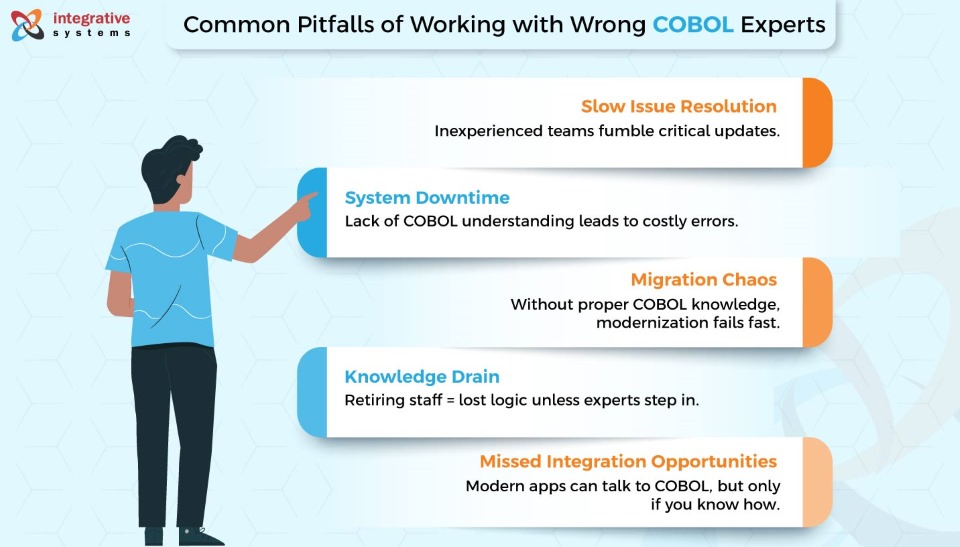 integrative
systems

Common Pitfalls of Working with Wrong COBOL Experts

Slow Issue Resolution
Inexperienced teams fumble critical updates.

System Downtime
Lack of COBOL understanding leads to costly errors.

Migration Chaos
Without proper COBOL knowledge, modernization fails fast.

Knowledge Drain
Retiring staff = lost logic unless experts step in.

Missed Integration Opportunities
Modern apps can talk to COBOL, but only if you know how.